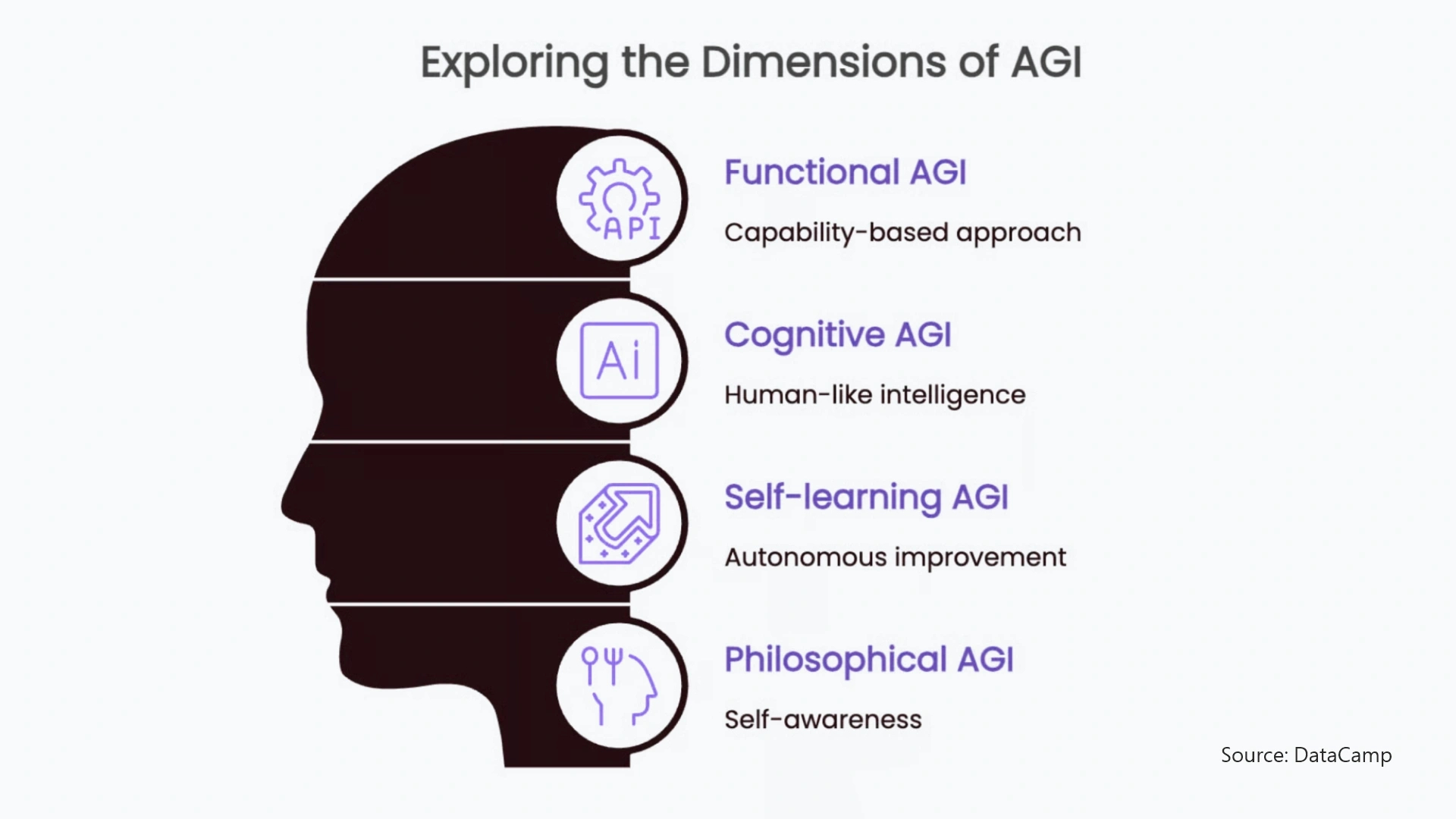 Exploring the Dimensions of AGI

API

Functional AGI

Capability-based approach

Ai

Cognitive AGI

Human-like intelligence

Self-learning AGI

Autonomous improvement

Philosophical AGI

Self-awareness

Source: DataCamp